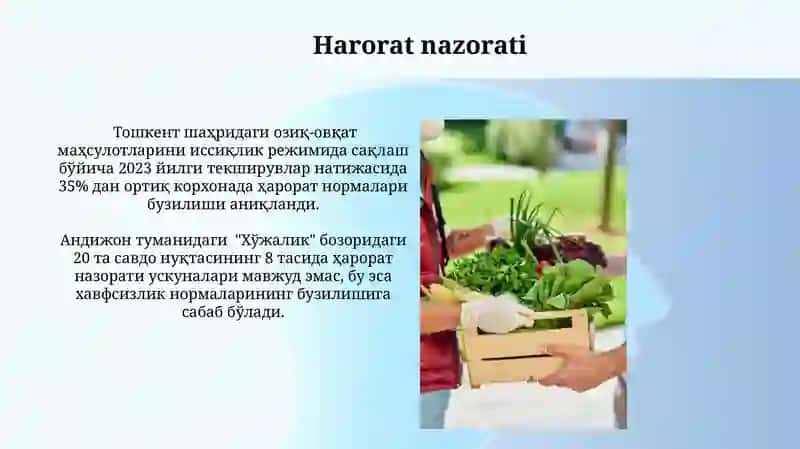 Harorat nazorati

Тошкент шаҳридаги озиқ-овқат маҳсулотларини иссиқлик режимида сақлаш бўйича 2023 йилги текширувлар натижасида 35% дан ортиқ корхонада ҳарорат нормалари бузилиши аниқланди.

Андижон туманидаги "Хўжалик" бозоридаги 20 та савдо нуқтасининг 8 тасида ҳарорат назорати ускуналари мавжуд эмас, бу эса хавфсизлик нормаларининг бузилишига сабаб бўлади.